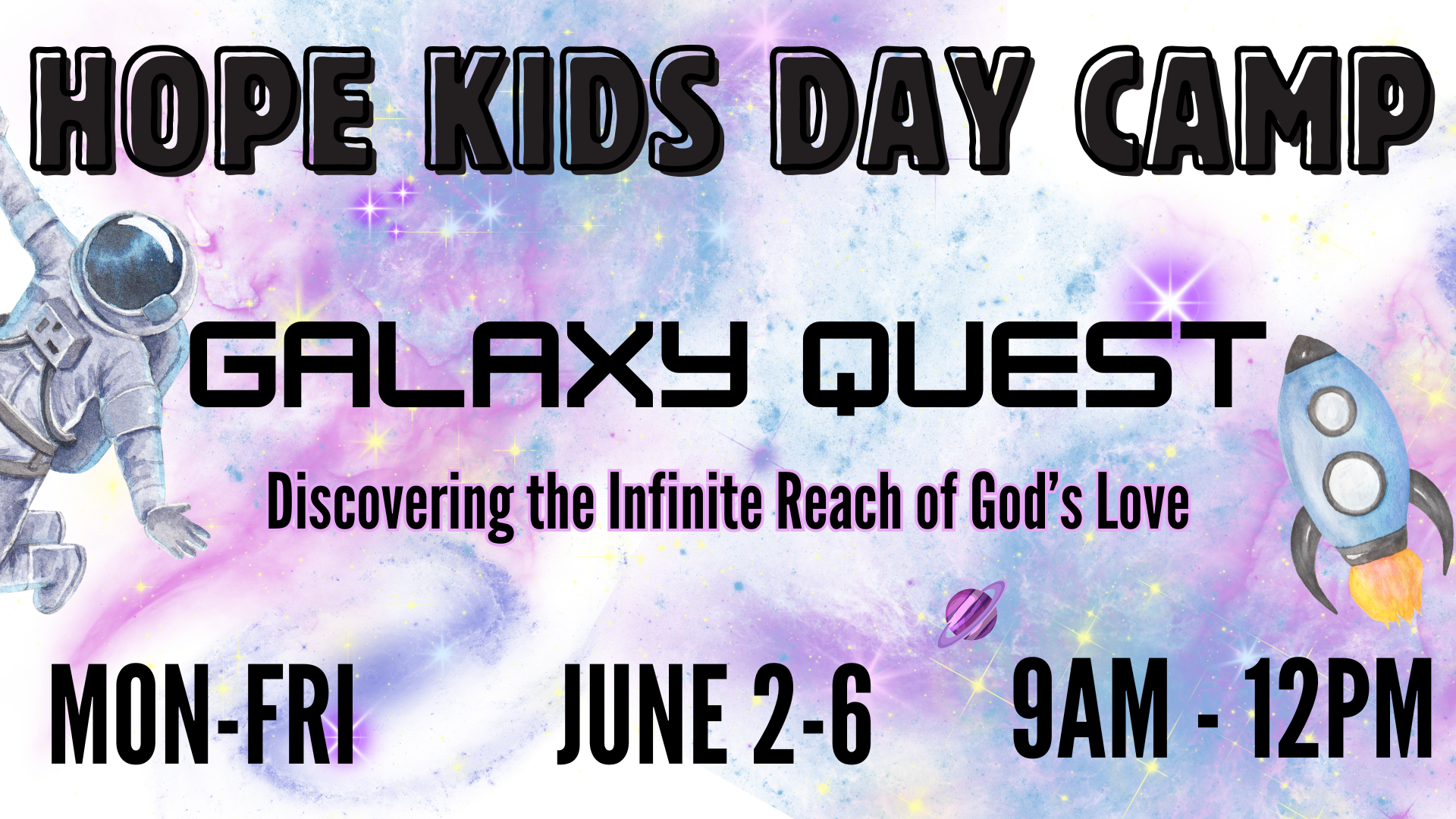 HOPE KIDS DAY CAMP

GALAXY QUEST

Discovering the Infinite Reach of God's Love

MON-FRI JUNE 2-6 9AM - 12PM